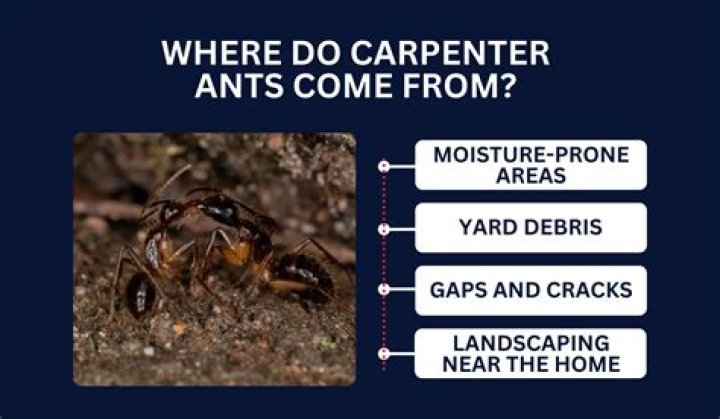 WHERE DO CARPENTER ANTS COME FROM?

MOISTURE-PRONE AREAS

YARD DEBRIS

GAPS AND CRACKS

LANDSCAPING NEAR THE HOME